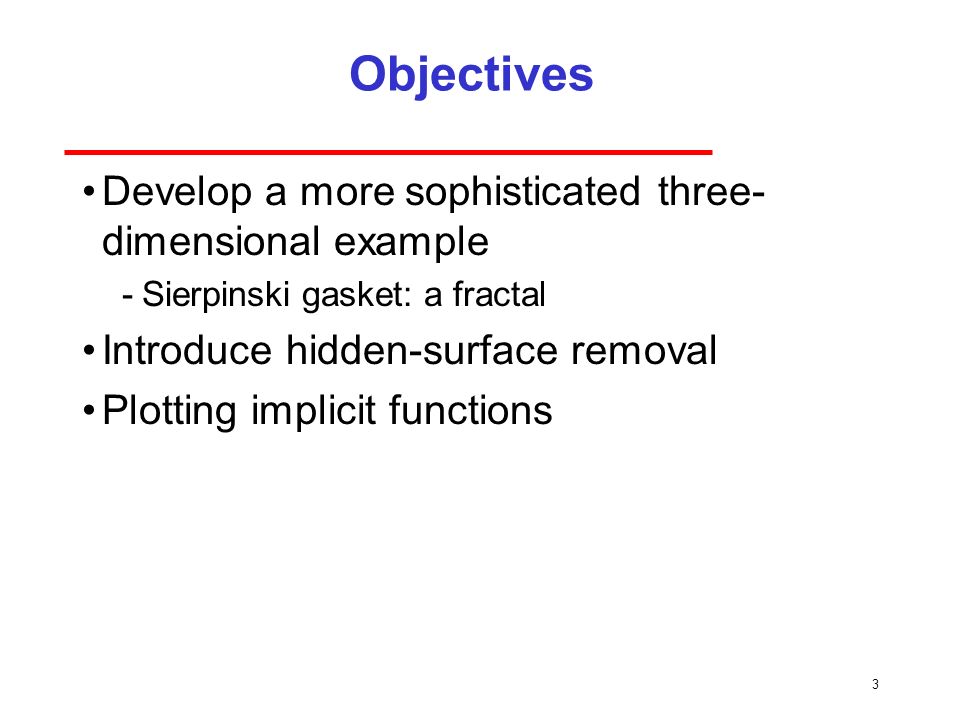 Objectives

• Develop a more sophisticated three-dimensional example
 - Sierpinski gasket: a fractal
• Introduce hidden-surface removal
• Plotting implicit functions

3